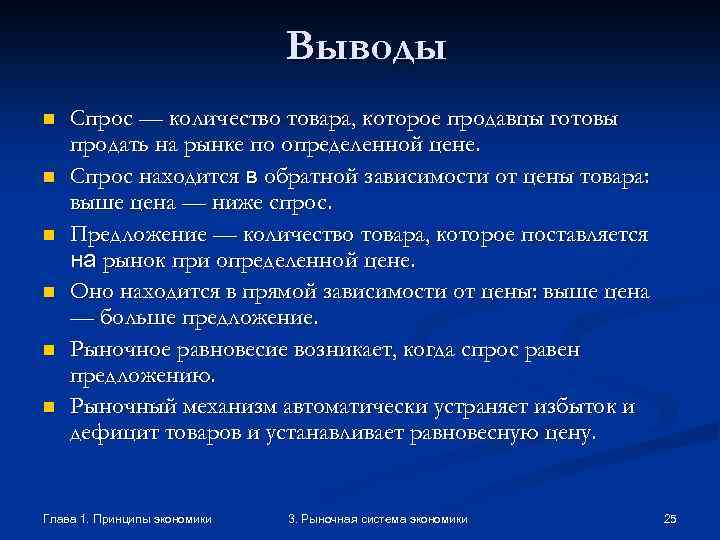 Выводы

Спрос — количество товара, которое продавцы готовы продать на рынке по определенной цене.

Спрос находится в обратной зависимости от цены товара: выше цена — ниже спрос.

Предложение — количество товара, которое поставляется на рынок при определенной цене.

Оно находится в прямой зависимости от цены: выше цена — больше предложение.

Рыночное равновесие возникает, когда спрос равен предложению.

Рыночный механизм автоматически устраняет избыток и дефицит товаров и устанавливает равновесную цену.

Глава 1. Принципы экономики

3. Рыночная система экономики

25